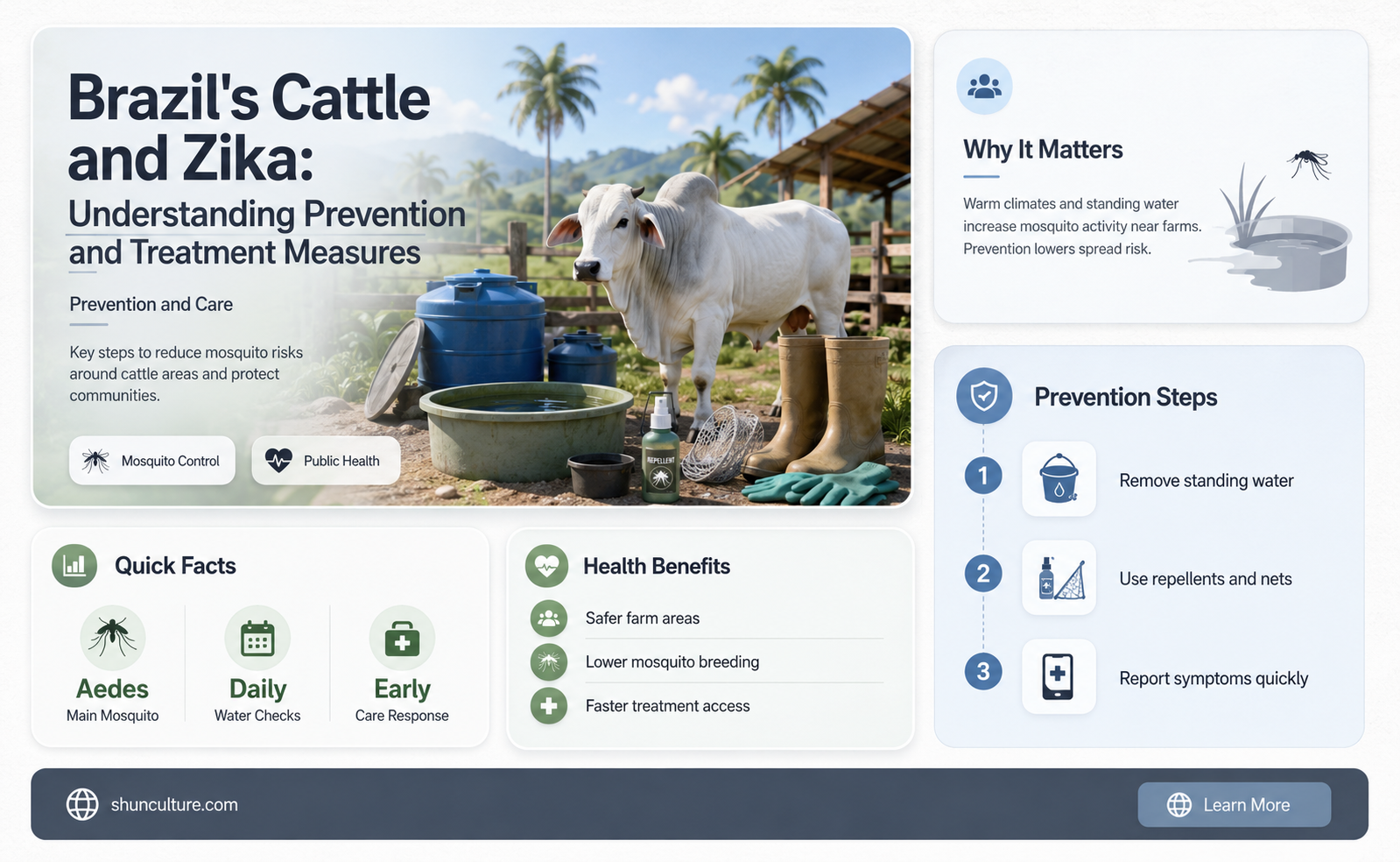 Brazil's Cattle and Zika:

Understanding Prevention and Treatment Measures

Prevention and Care

Key steps to reduce mosquito risks around cattle areas and protect communities.

Mosquito Control

Public Health

REPELLENT

Why It Matters

Warm climates and standing water increase mosquito activity near farms. Prevention lowers spread risk.

Prevention Steps

1 Remove standing water

2 Use repellents and nets

3 Report symptoms quickly

Quick Facts

Aedes
Main Mosquito

Daily
Water Checks

Early
Care Response

Health Benefits

Safer farm areas

Lower mosquito breeding

Faster treatment access

shunculture.com

Learn More